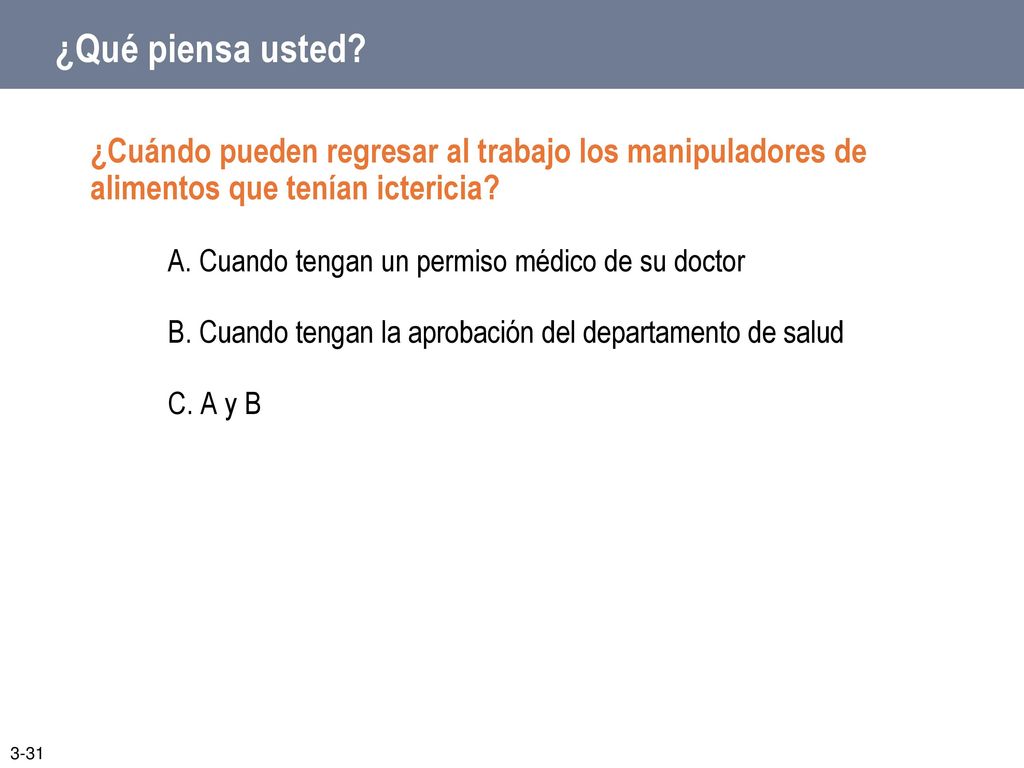 ¿Qué piensa usted?

¿Cuándo pueden regresar al trabajo los manipuladores de alimentos que tenían ictericia?

A. Cuando tengan un permiso médico de su doctor

B. Cuando tengan la aprobación del departamento de salud

C. A y B

3-31